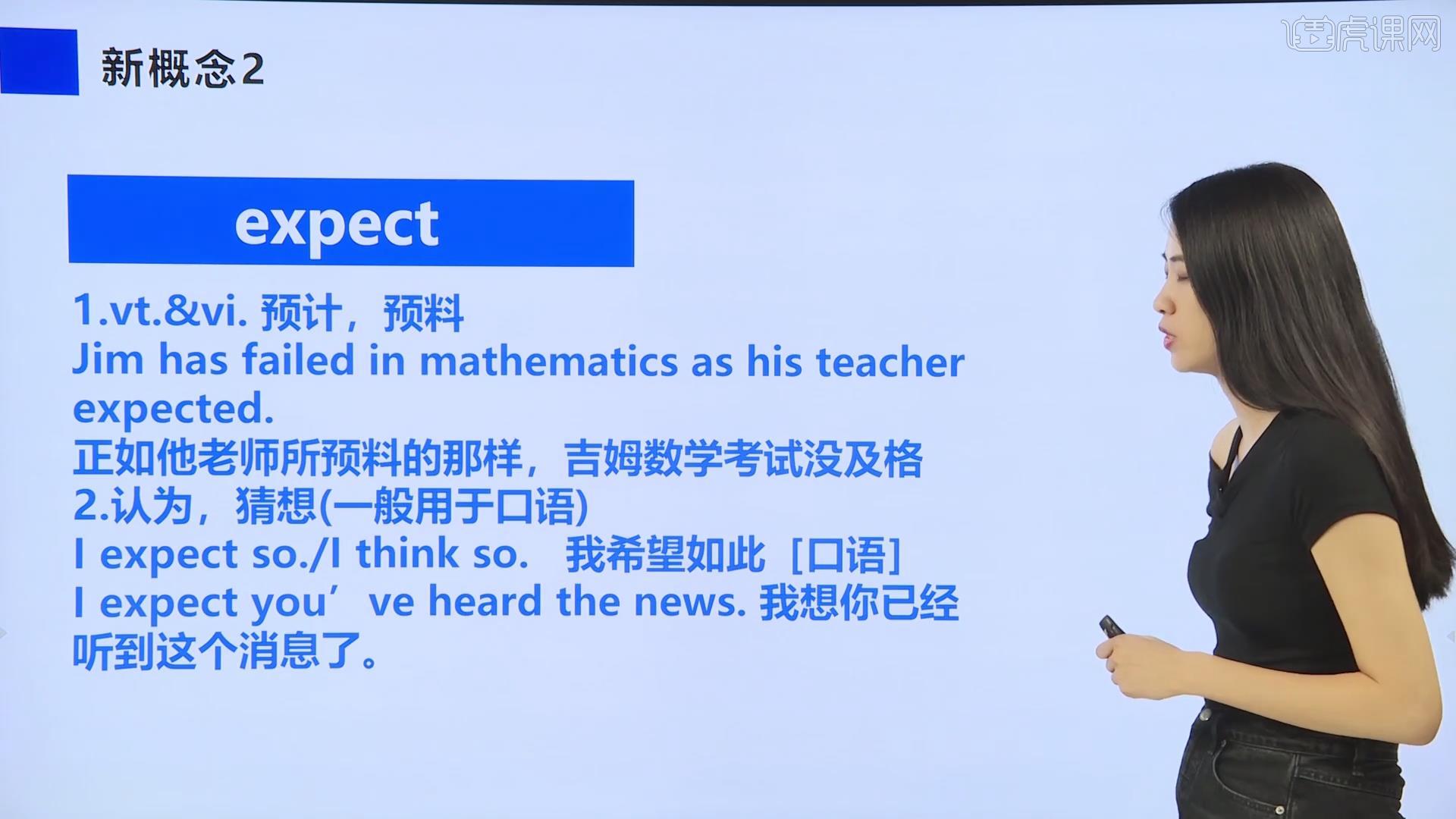 新概念2

expect

1.vt.&vi. 预计，预料
Jim has failed in mathematics as his teacher expected.
正如他老师所预料的那样，吉姆数学考试没及格
2.认为，猜想(一般用于口语)
I expect so./I think so. 我希望如此［口语］
I expect you've heard the news. 我想你已经听到这个消息了。

虎课网